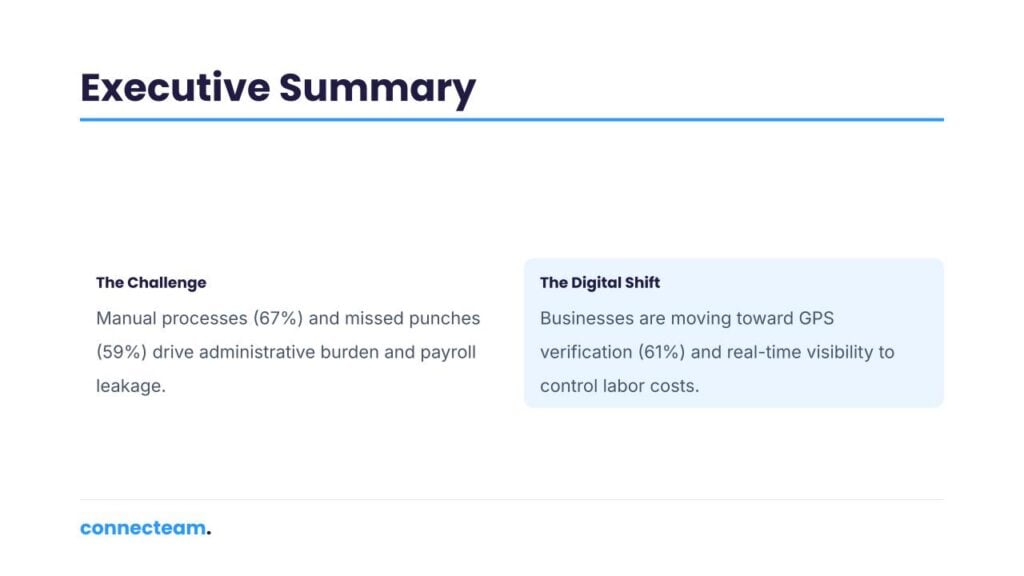 Executive Summary

The Challenge

Manual processes (67%) and missed punches (59%) drive administrative burden and payroll leakage.

The Digital Shift

Businesses are moving toward GPS verification (61%) and real-time visibility to control labor costs.

connecteam.